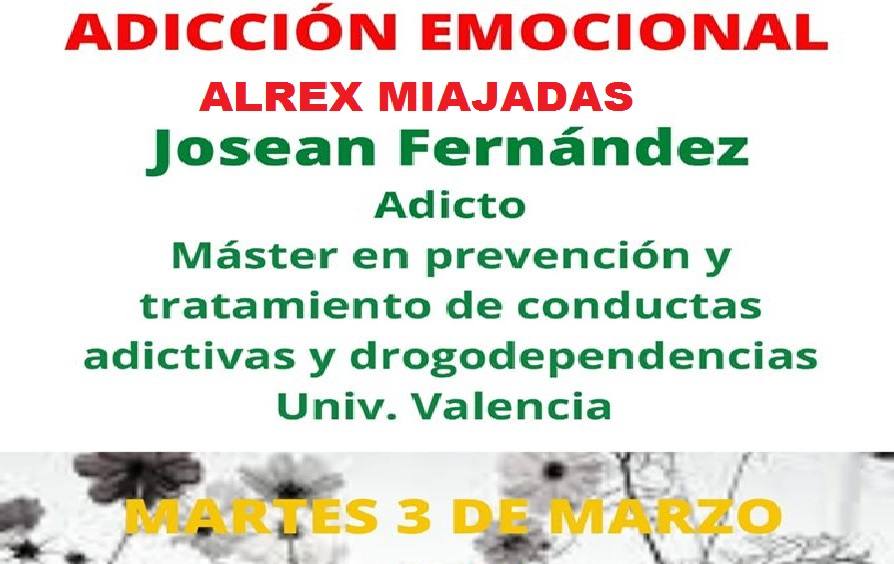 ADICCIÓN EMOCIONAL
ALREX MIAJADAS
Josean Fernández
Adicto
Máster en prevención y tratamiento de conductas adictivas y drogodependencias
Univ. Valencia
MARTES 3 DE MARZO